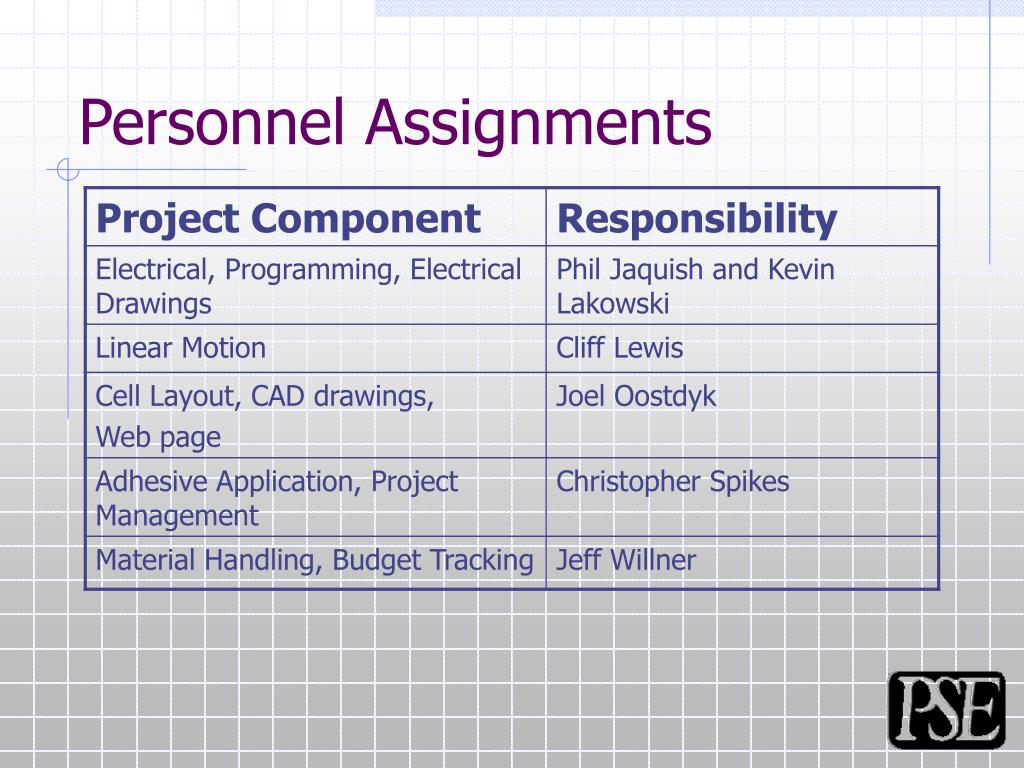 Personnel Assignments

| Project Component | Responsibility |
|---|---|
| Electrical, Programming, Electrical Drawings | Phil Jaquish and Kevin Lakowski |
| Linear Motion | Cliff Lewis |
| Cell Layout, CAD drawings, Web page | Joel Oostdyk |
| Adhesive Application, Project Management | Christopher Spikes |
| Material Handling, Budget Tracking | Jeff Willner |

PSE